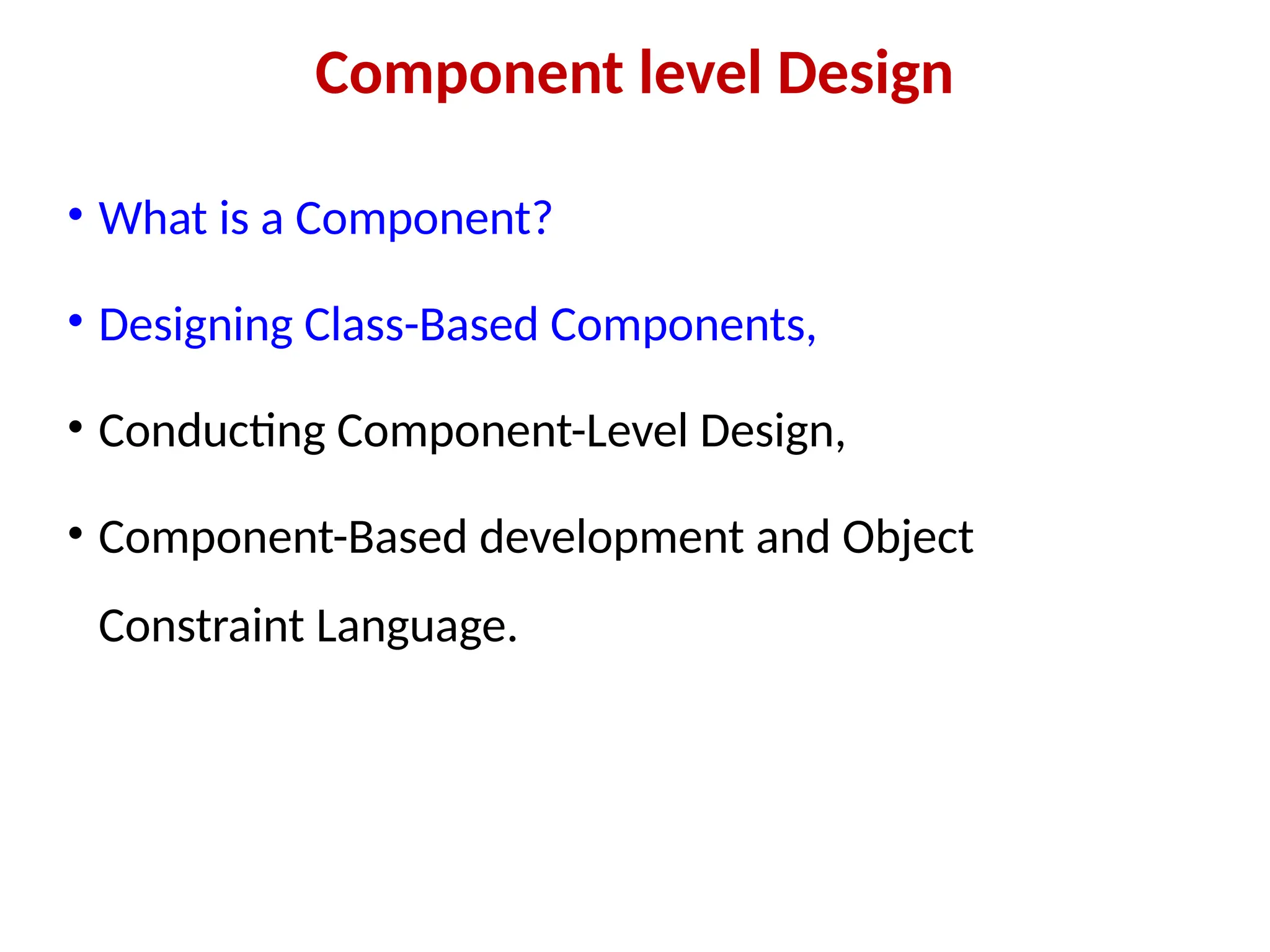 Component level Design

• What is a Component?

• Designing Class-Based Components,

• Conducting Component-Level Design,

• Component-Based development and Object Constraint Language.